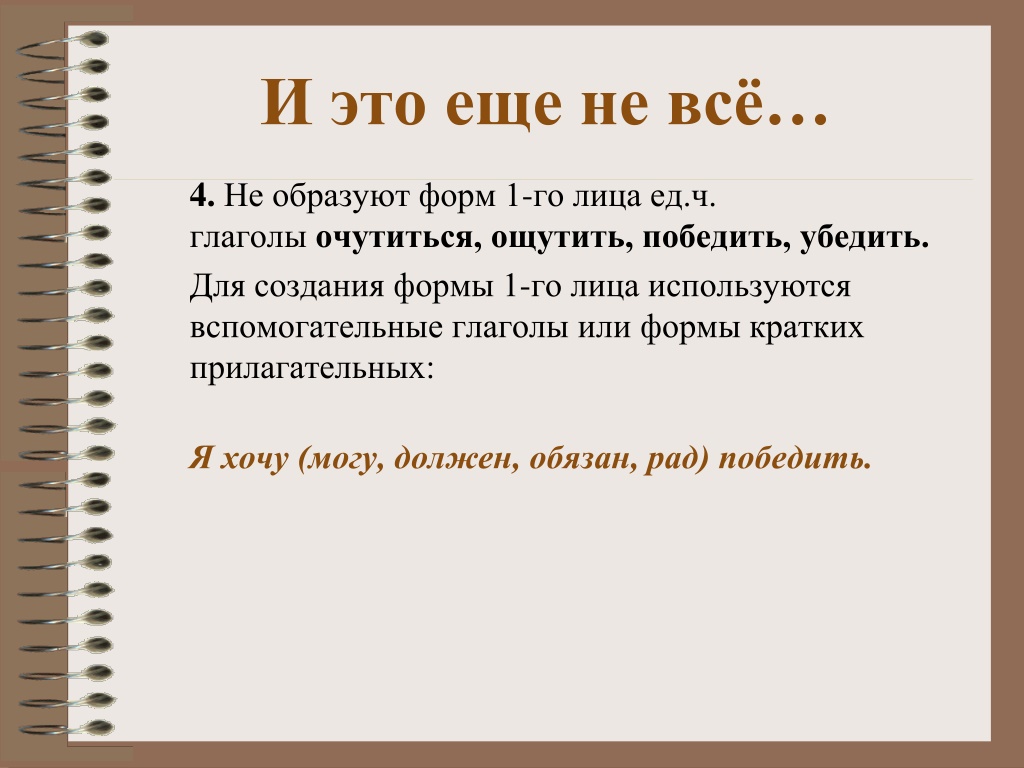 И это еще не всё…

4. Не образуют форм 1-го лица ед.ч. глаголы очутиться, ощутить, победить, убедить.

Для создания формы 1-го лица используются вспомогательные глаголы или формы кратких прилагательных:

Я хочу (могу, должен, обязан, рад) победить.